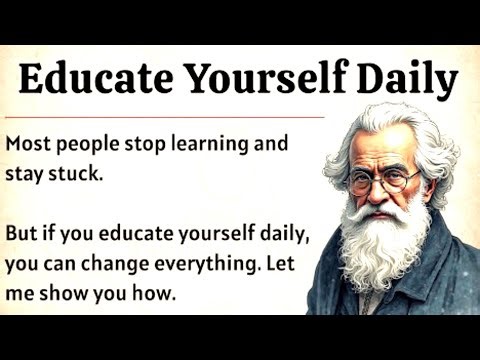 Educate Yourself Daily

Most people stop learning and stay stuck.

But if you educate yourself daily, you can change everything. Let me show you how.